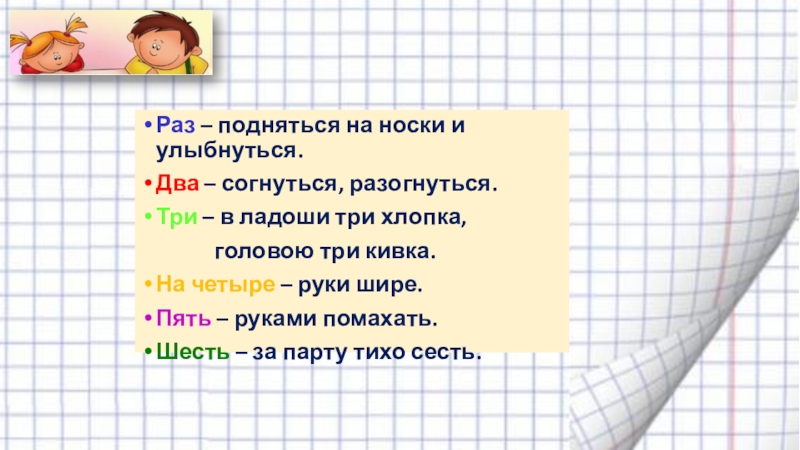 • Раз – подняться на носки и улыбнуться.
• Два – согнуться, разогнуться.
• Три – в ладоши три хлопка,
головою три кивка.
• На четыре – руки шире.
• Пять – руками помахать.
• Шесть – за парту тихо сесть.